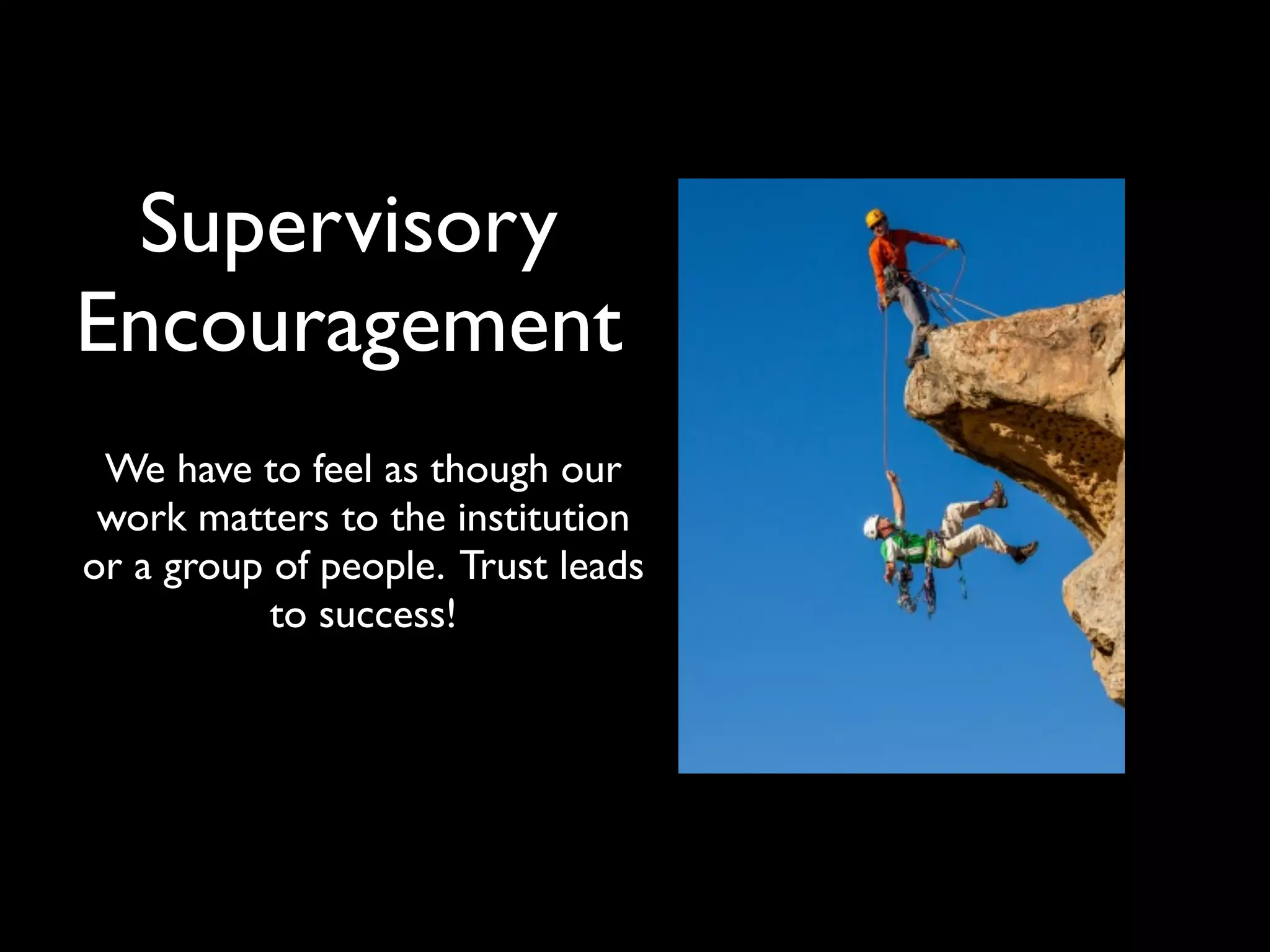 Supervisory Encouragement

We have to feel as though our work matters to the institution or a group of people. Trust leads to success!